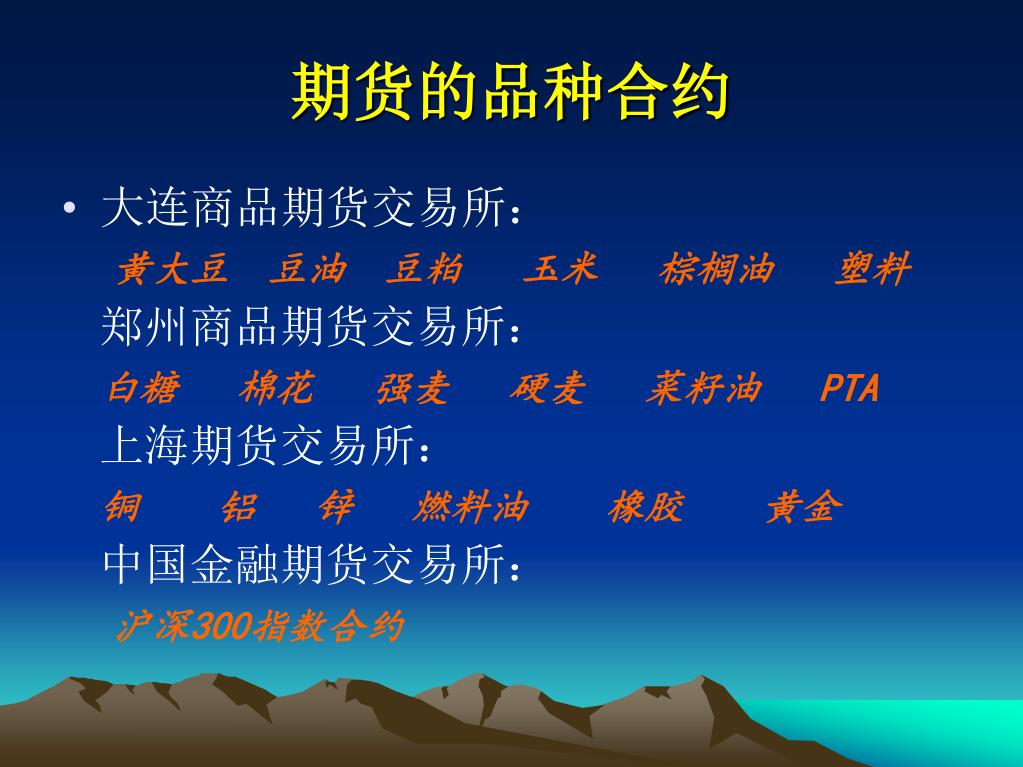 期货的品种合约

• 大连商品期货交易所：
黄大豆 豆油 豆粕 玉米 棕榈油 塑料
郑州商品期货交易所：
白糖 棉花 强麦 硬麦 菜籽油 PTA
上海期货交易所：
铜 铝 锌 燃料油 橡胶 黄金
中国金融期货交易所：
沪深300指数合约